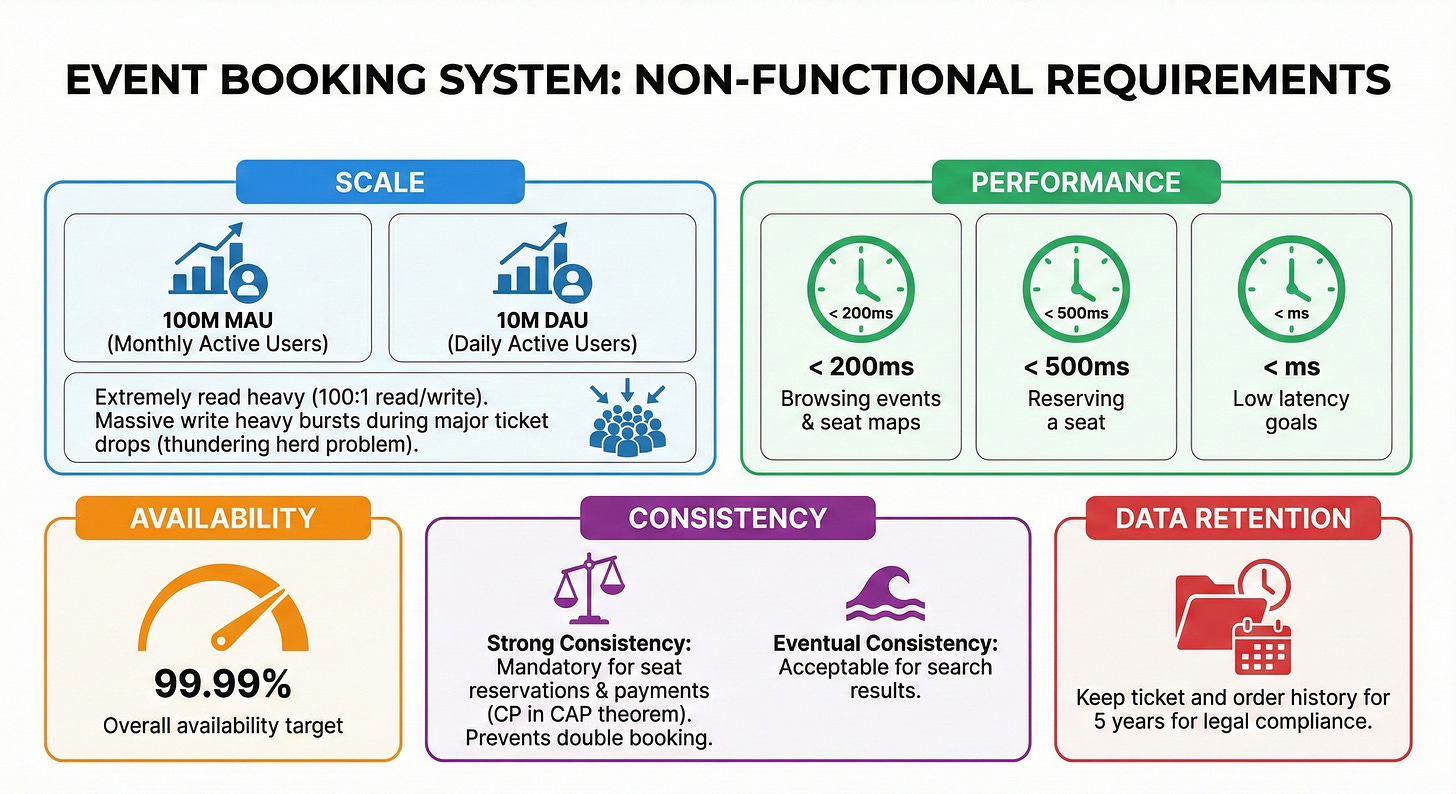 EVENT BOOKING SYSTEM: NON-FUNCTIONAL REQUIREMENTS

SCALE

100M MAU
(Monthly Active Users)

10M DAU
(Daily Active Users)

Extremely read heavy (100:1 read/write). Massive write heavy bursts during major ticket drops (thundering herd problem).

PERFORMANCE

< 200ms

< 200ms
Browsing events & seat maps

< 500ms

< 500ms
Reserving a seat

< ms

< ms
Low latency goals

AVAILABILITY

99.99%
Overall availability target

CONSISTENCY

Strong Consistency:
Mandatory for seat reservations & payments (CP in CAP theorem). Prevents double booking.

Eventual Consistency:
Acceptable for search results.

DATA RETENTION

Keep ticket and order history for 5 years for legal compliance.